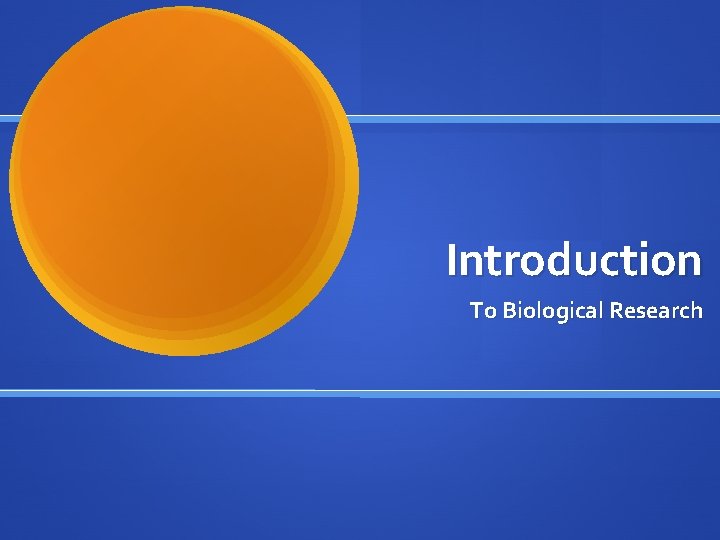 Introduction

To Biological Research